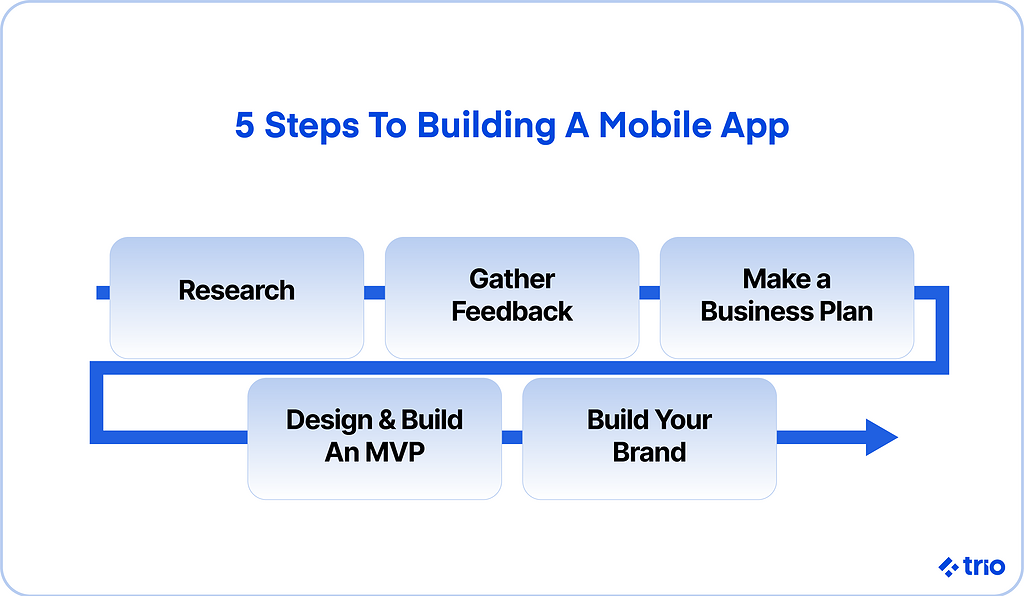 5 Steps To Building A Mobile App

Research

Gather Feedback

Make a Business Plan

Design & Build An MVP

Build Your Brand

trio